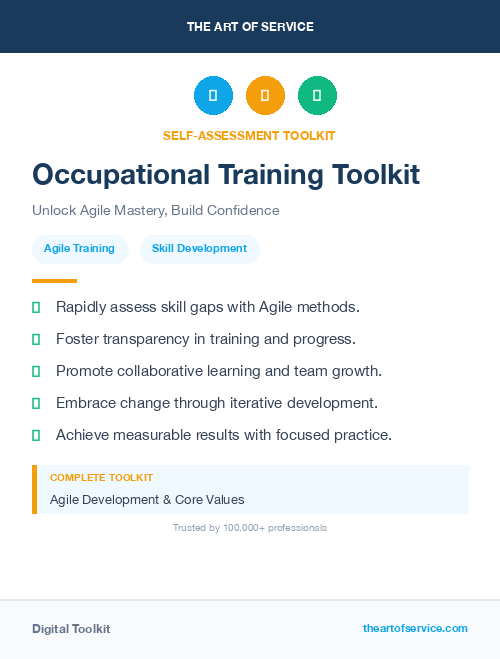 THE ART OF SERVICE

SELF-ASSESSMENT TOOLKIT

Occupational Training Toolkit

Unlock Agile Mastery, Build Confidence

Agile Training

Skill Development

Rapidly assess skill gaps with Agile methods.

Foster transparency in training and progress.

Promote collaborative learning and team growth.

Embrace change through iterative development.

Achieve measurable results with focused practice.

COMPLETE TOOLKIT

Agile Development & Core Values

Trusted by 100,000+ professionals

Digital Toolkit

theartofservice.com